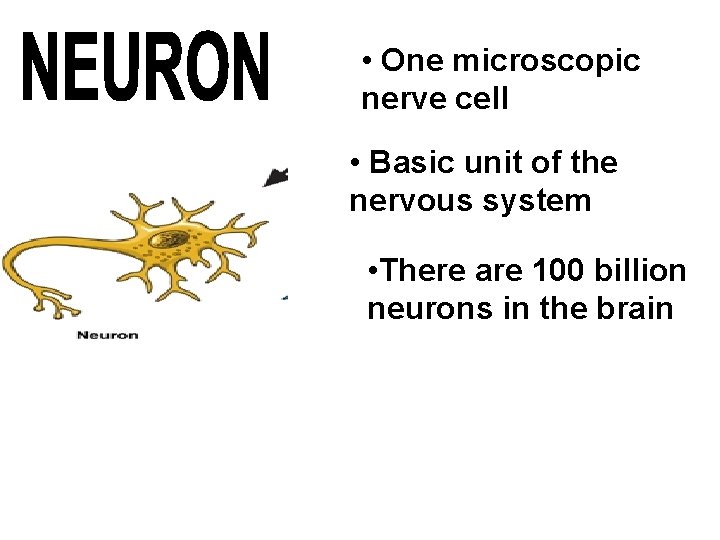 NEURON

• One microscopic nerve cell

• Basic unit of the nervous system

•There are 100 billion neurons in the brain

Neuron